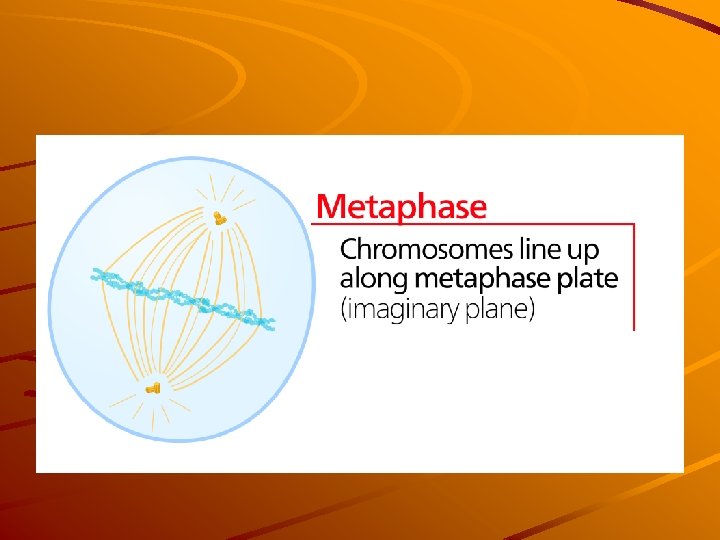 Metaphase

Chromosomes line up along metaphase plate (imaginary plane)